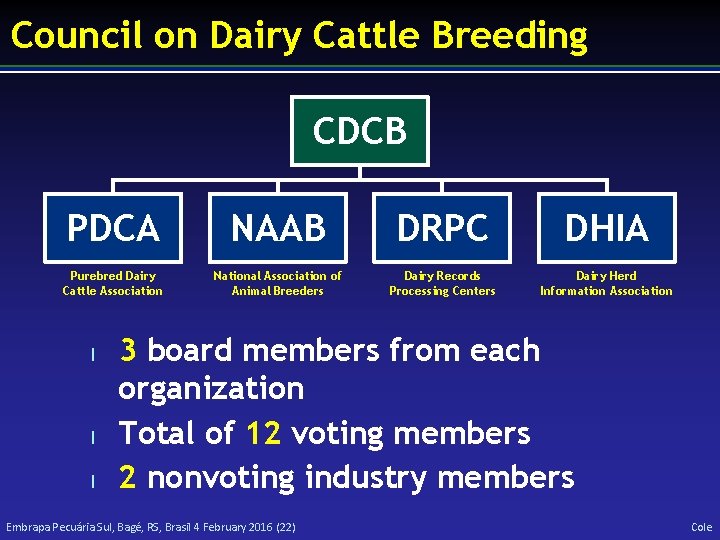 Council on Dairy Cattle Breeding

CDCB

PDCA
Purebred Dairy Cattle Association

NAAB
National Association of Animal Breeders

DRPC
Dairy Records Processing Centers

DHIA
Dairy Herd Information Association

l 3 board members from each organization
l Total of 12 voting members
l 2 nonvoting industry members

Embrapa Pecuária Sul, Bagé, RS, Brasil 4 February 2016 (22)

Cole